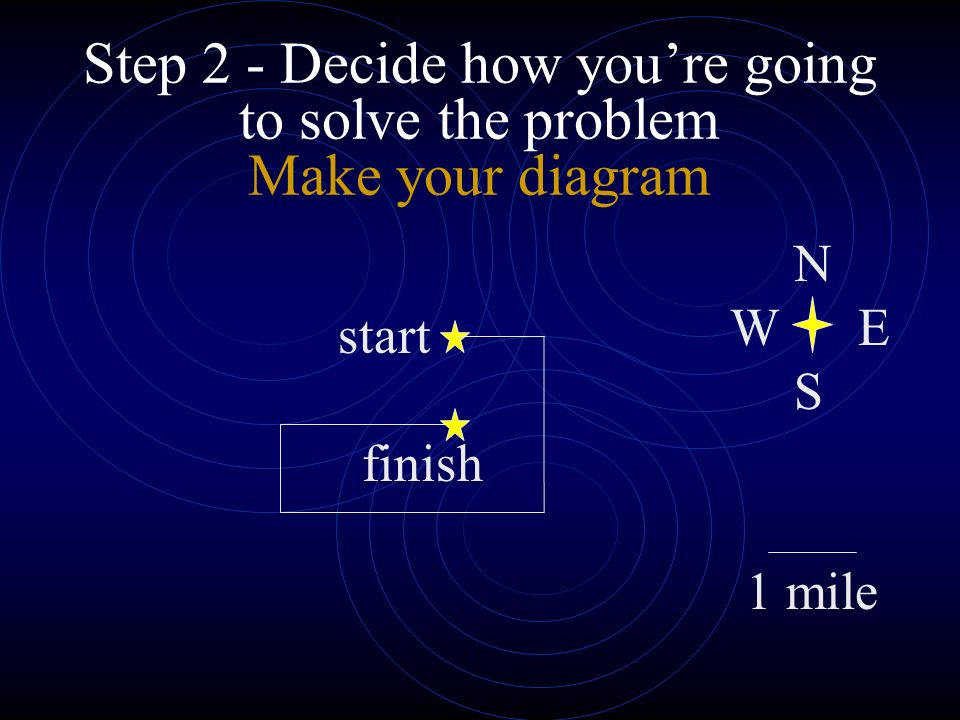 Step 2 - Decide how you’re going to solve the problem
Make your diagram

start

finish

N
W E
S

1 mile